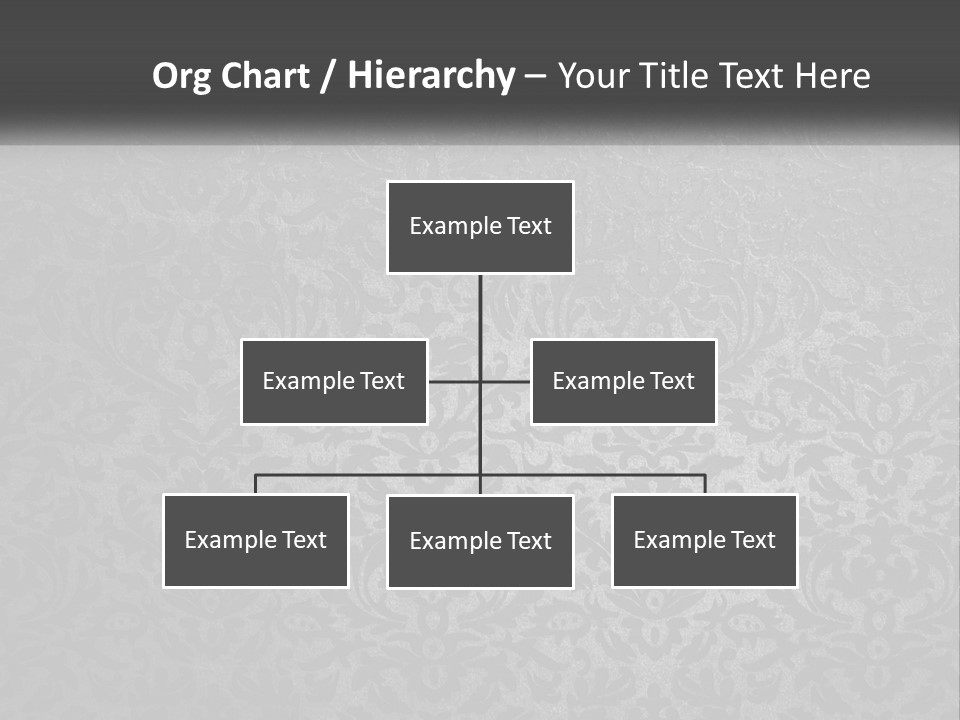 Org Chart / Hierarchy – Your Title Text Here

Example Text

Example Text

Example Text

Example Text

Example Text

Example Text